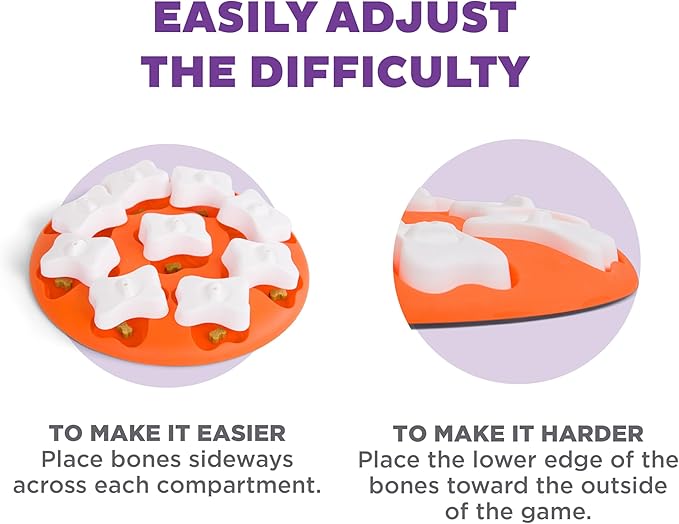 EASILY ADJUST THE DIFFICULTY

TO MAKE IT EASIER
Place bones sideways across each compartment.

TO MAKE IT HARDER
Place the lower edge of the bones toward the outside of the game.